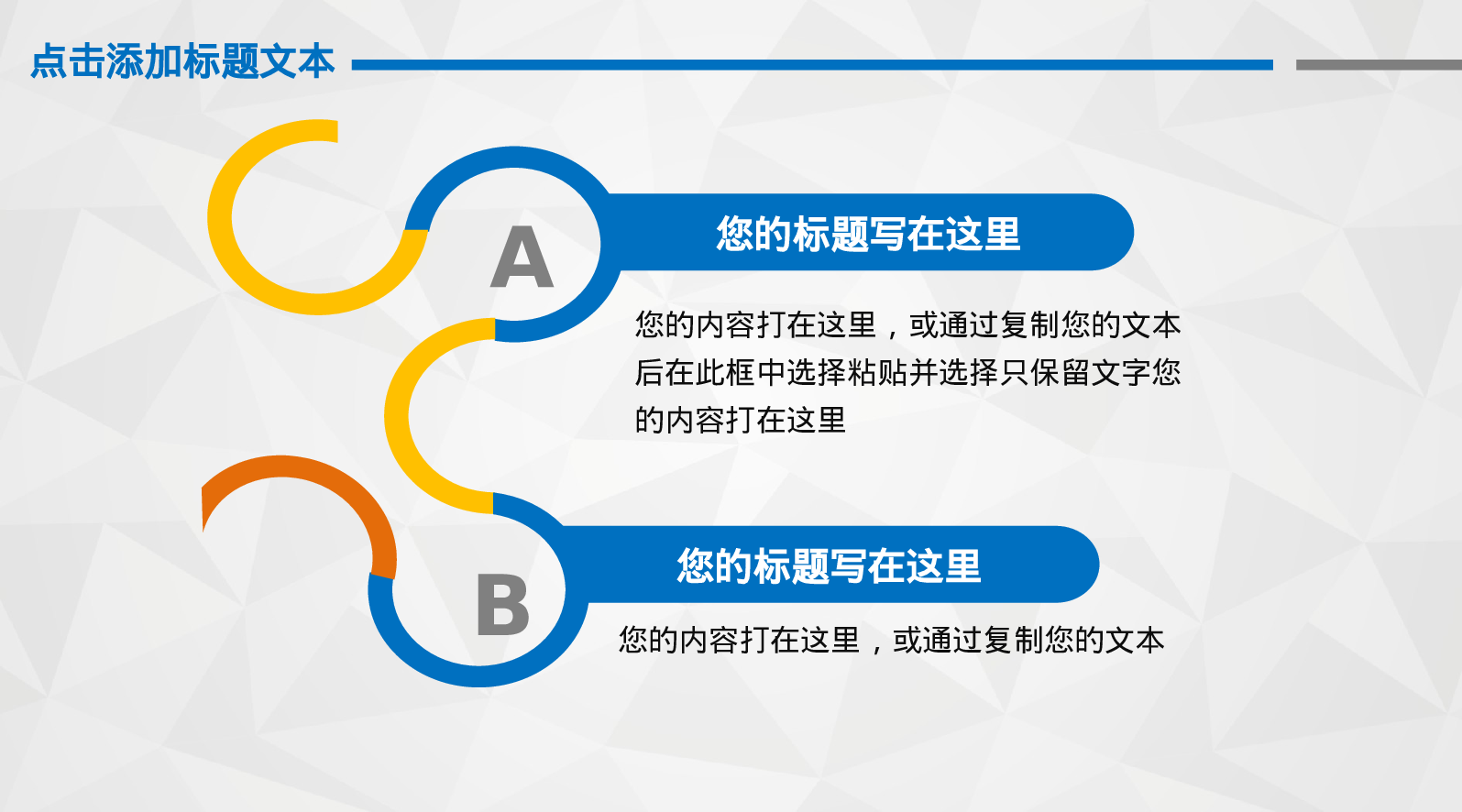 点击添加标题文本

A

您的标题写在这里

您的内容打在这里，或通过复制您的文本后在此框中选择粘贴并选择只保留文字您的内容打在这里

B

您的标题写在这里

您的内容打在这里，或通过复制您的文本